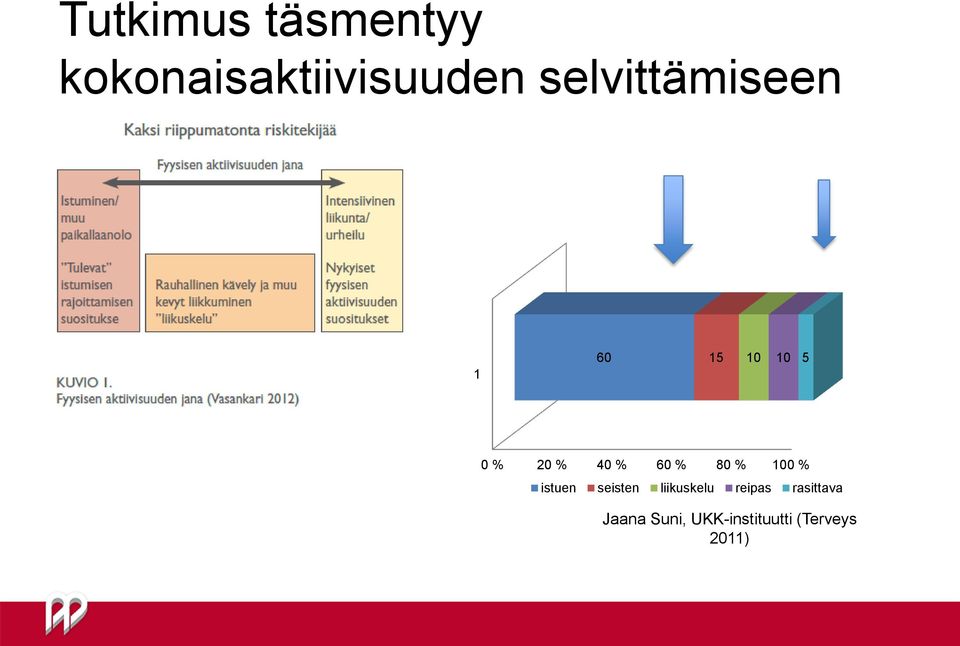 Tutkimus täsmentyy kokonaisaktiivisuuden selvittämiseen

Kaksi riippumatonta riskitekijää

Fyysisen aktiivisuuden jana

Istuminen/ muu paikallaanolo

"Tulevat" istumisen rajoittamisen suositukse

Rauhallinen kävely ja muu kevyt liikkuminen "liikuskelu"

Intensiivinen liikunta/ urheilu

Nykyiset fyysisen aktiivisuuden suositukset

KUVIO 1.
Fyysisen aktiivisuuden jana (Vasankari 2012)

1

60 15 10 10 5

0 % 20 % 40 % 60 % 80 % 100 %

istuen seisten liikuskelu reipas rasittava

Jaana Suni, UKK-instituutti (Terveys 2011)